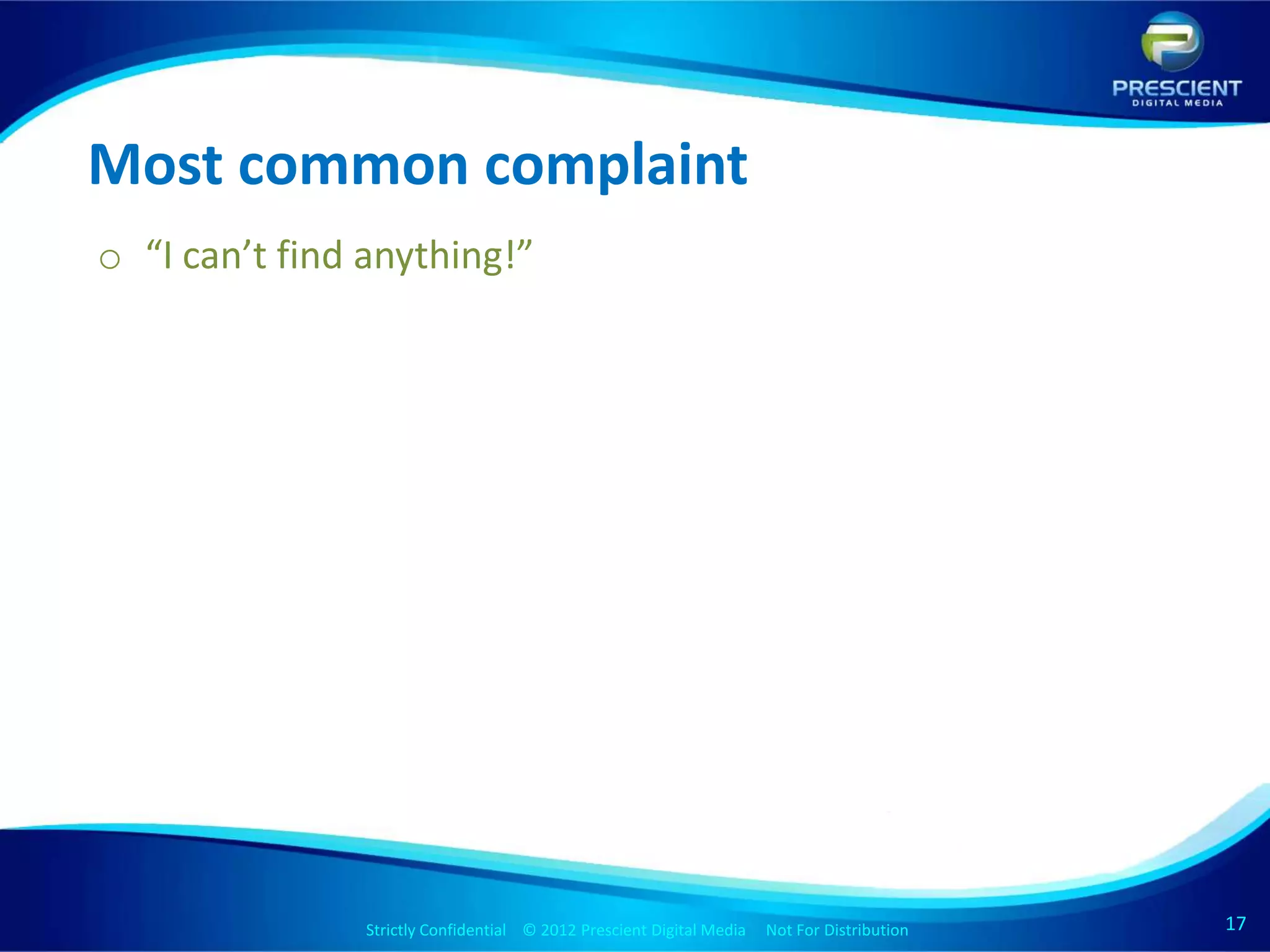 PRESCIENT
DIGITAL MEDIA

Most common complaint

o “I can’t find anything!”

Strictly Confidential © 2012 Prescient Digital Media Not For Distribution

17